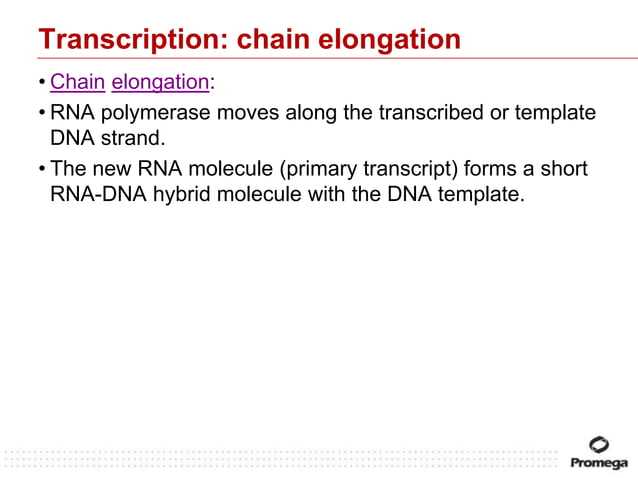 Transcription: chain elongation

• Chain elongation:

• RNA polymerase moves along the transcribed or template DNA strand.

• The new RNA molecule (primary transcript) forms a short RNA-DNA hybrid molecule with the DNA template.

Promega